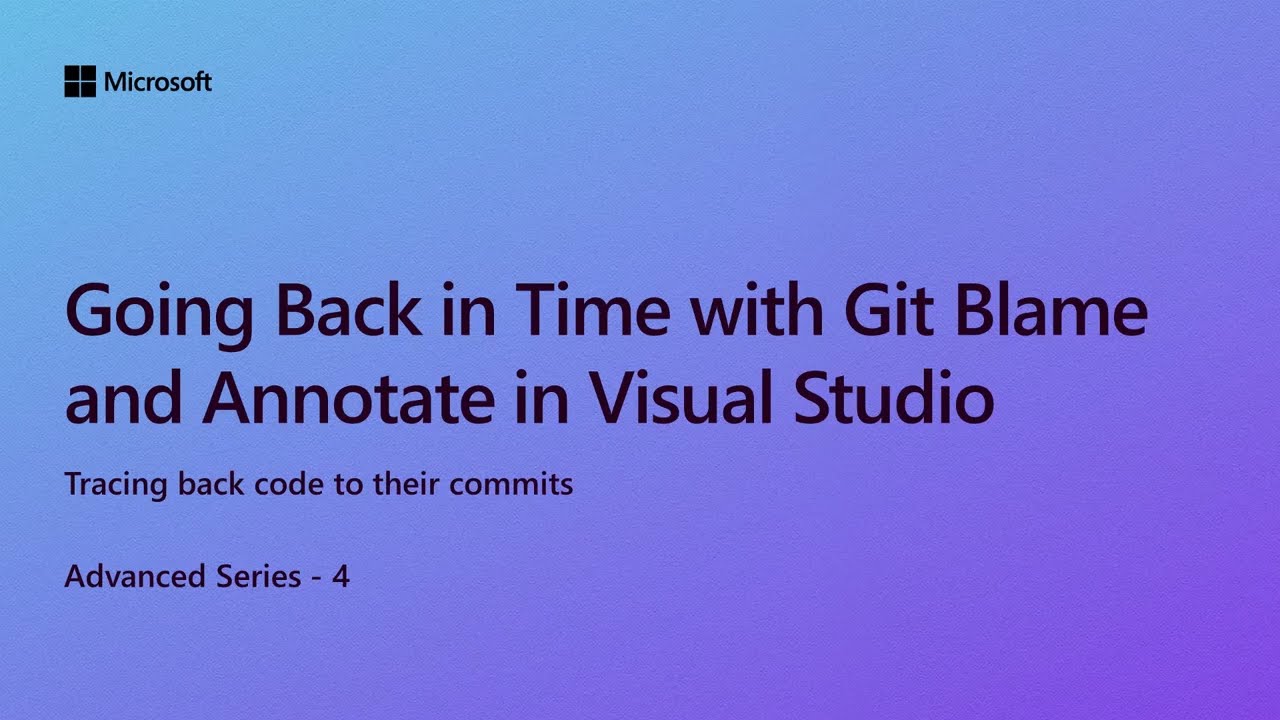 Microsoft

Going Back in Time with Git Blame and Annotate in Visual Studio

Tracing back code to their commits

Advanced Series - 4